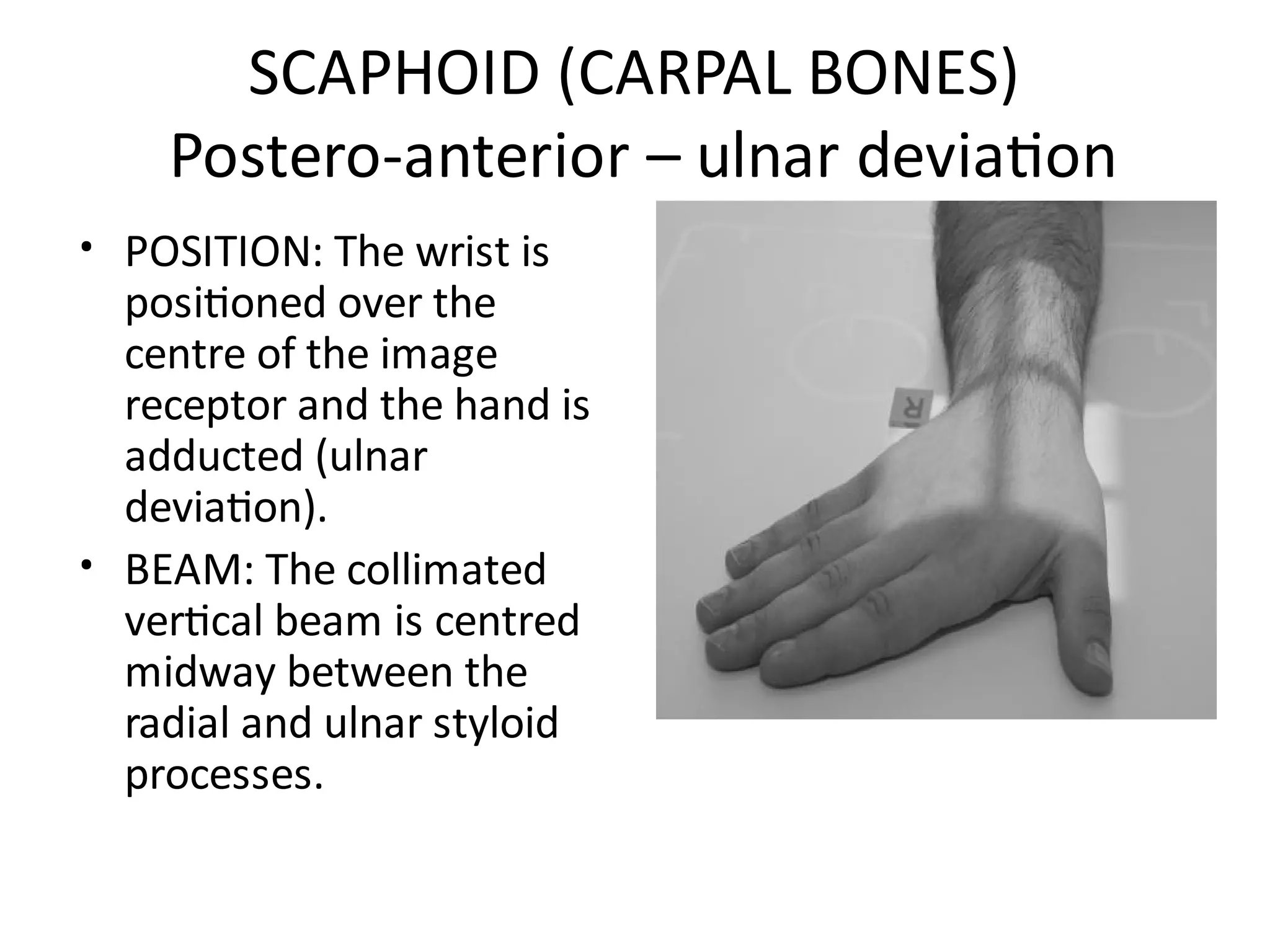 SCAPHOID (CARPAL BONES)
Postero-anterior – ulnar deviation

• POSITION: The wrist is positioned over the centre of the image receptor and the hand is adducted (ulnar deviation).
• BEAM: The collimated vertical beam is centred midway between the radial and ulnar styloid processes.

R